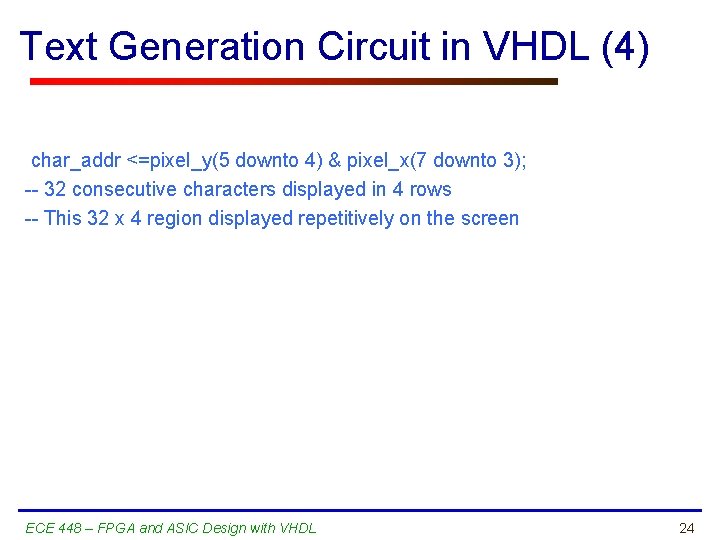 Text Generation Circuit in VHDL (4)

char_addr <=pixel_y(5 downto 4) & pixel_x(7 downto 3);
-- 32 consecutive characters displayed in 4 rows
-- This 32 x 4 region displayed repetitively on the screen

ECE 448 – FPGA and ASIC Design with VHDL

24